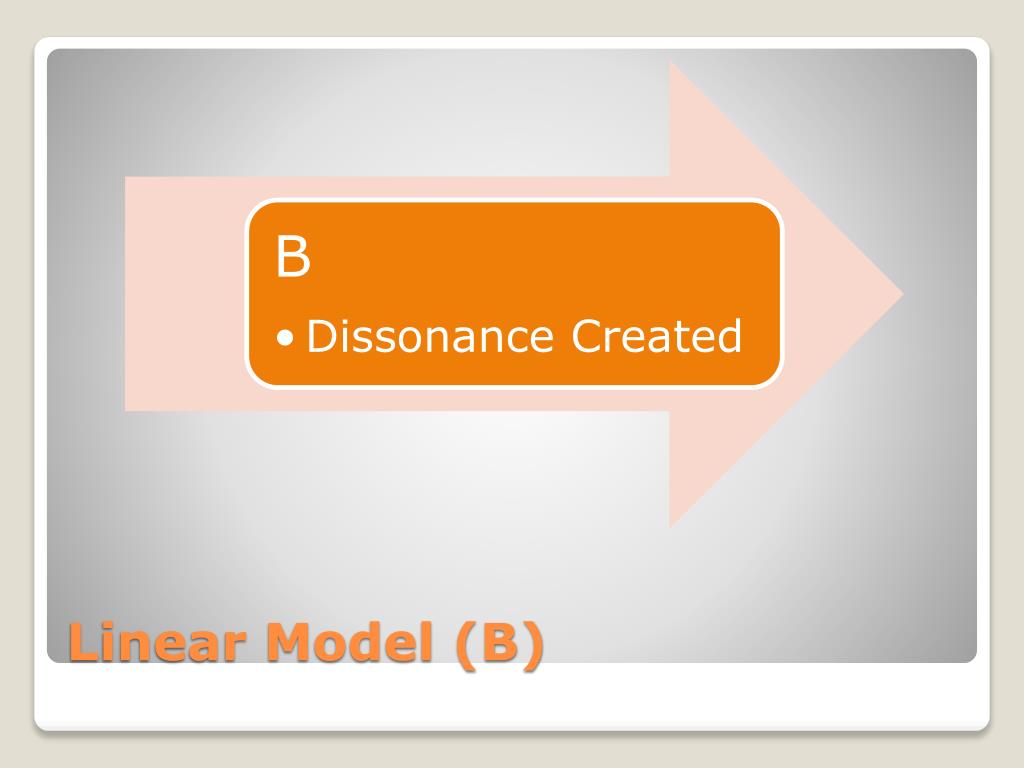 B

• Dissonance Created

Linear Model (B)